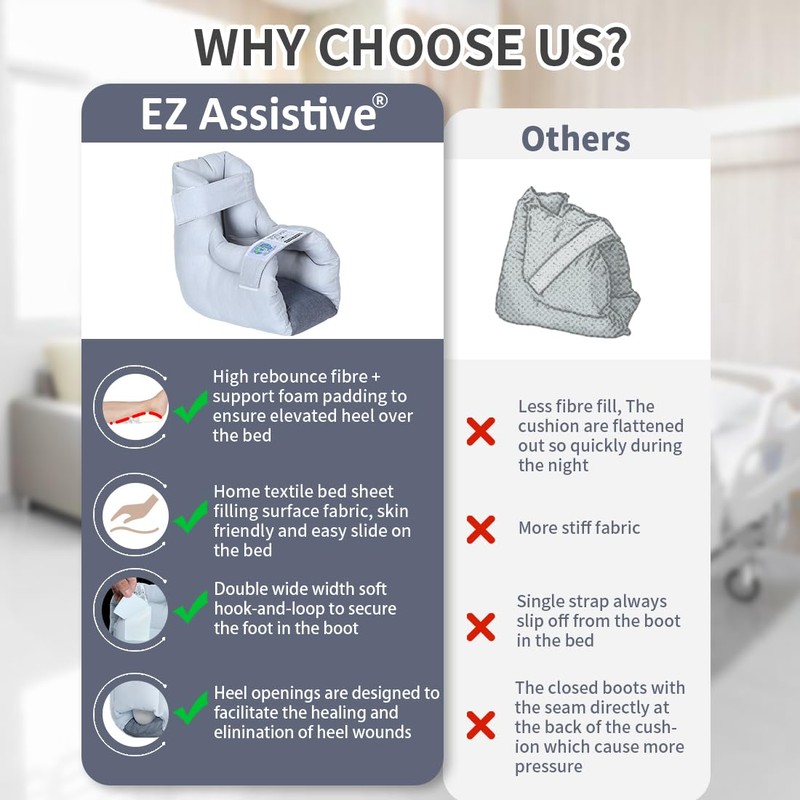 WHY CHOOSE US?

EZ Assistive®

High rebounce fibre + support foam padding to ensure elevated heel over the bed

Home textile bed sheet filling surface fabric, skin friendly and easy slide on the bed

Double wide width soft hook-and-loop to secure the foot in the boot

Heel openings are designed to facilitate the healing and elinination of heel wounds

Others

Less fibre fill, The cushion are flattened out so quickly during the night

More stiff fabric

Single strap always slip off from the boot in the bed

The closed boots with the seam directly at the back of the cushion which cause more pressure